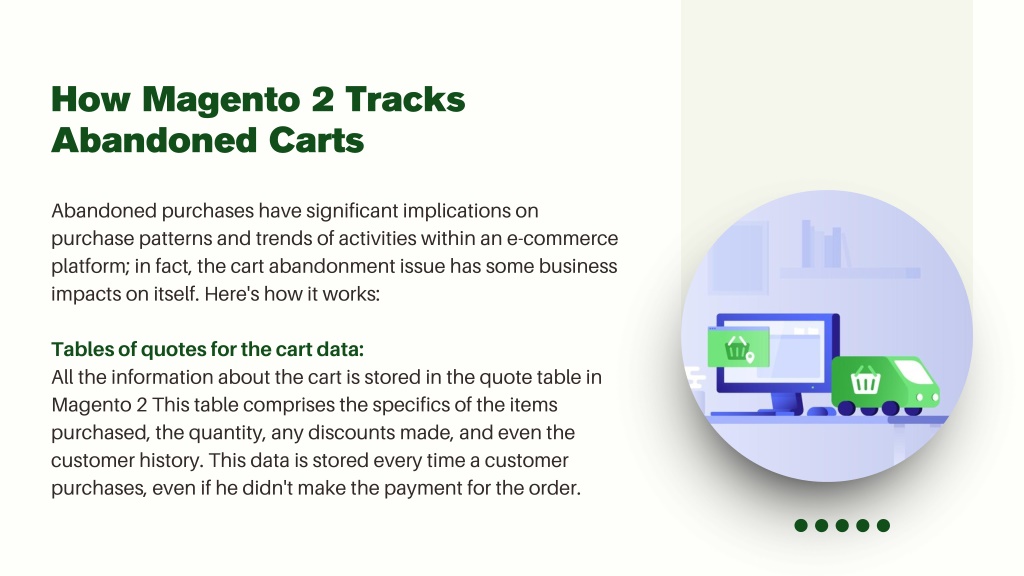 How Magento 2 Tracks Abandoned Carts

Abandoned purchases have significant implications on purchase patterns and trends of activities within an e-commerce platform; in fact, the cart abandonment issue has some business impacts on itself. Here's how it works:

Tables of quotes for the cart data:
All the information about the cart is stored in the quote table in Magento 2 This table comprises the specifics of the items purchased, the quantity, any discounts made, and even the customer history. This data is stored every time a customer purchases, even if he didn't make the payment for the order.